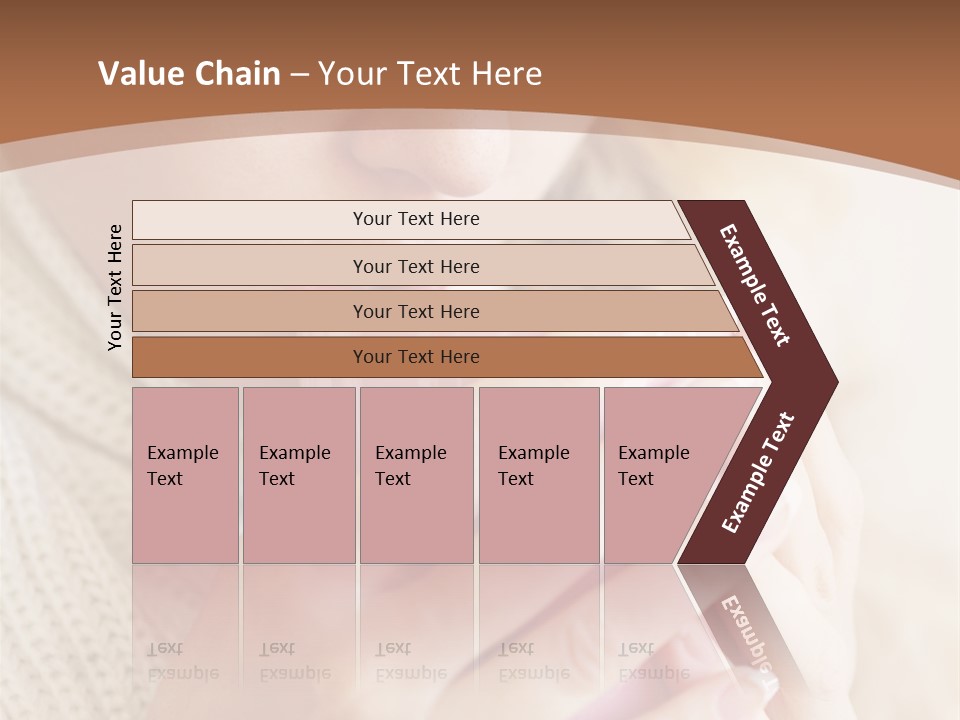 Value Chain – Your Text Here

Your Text Here

Your Text Here

Your Text Here

Your Text Here

Your Text Here

Example Text

Example Text

Example Text

Example Text

Example Text

Example Text

Example Text